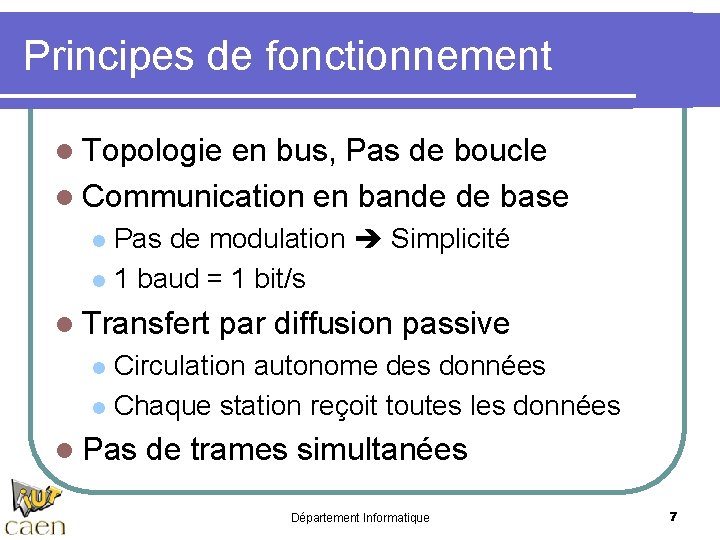 Principes de fonctionnement

- Topologie en bus, Pas de boucle
- Communication en bande de base
  - Pas de modulation ➔ Simplicité
  - 1 baud = 1 bit/s
- Transfert par diffusion passive
  - Circulation autonome des données
  - Chaque station reçoit toutes les données
- Pas de trames simultanées

iut caen

Département Informatique

7